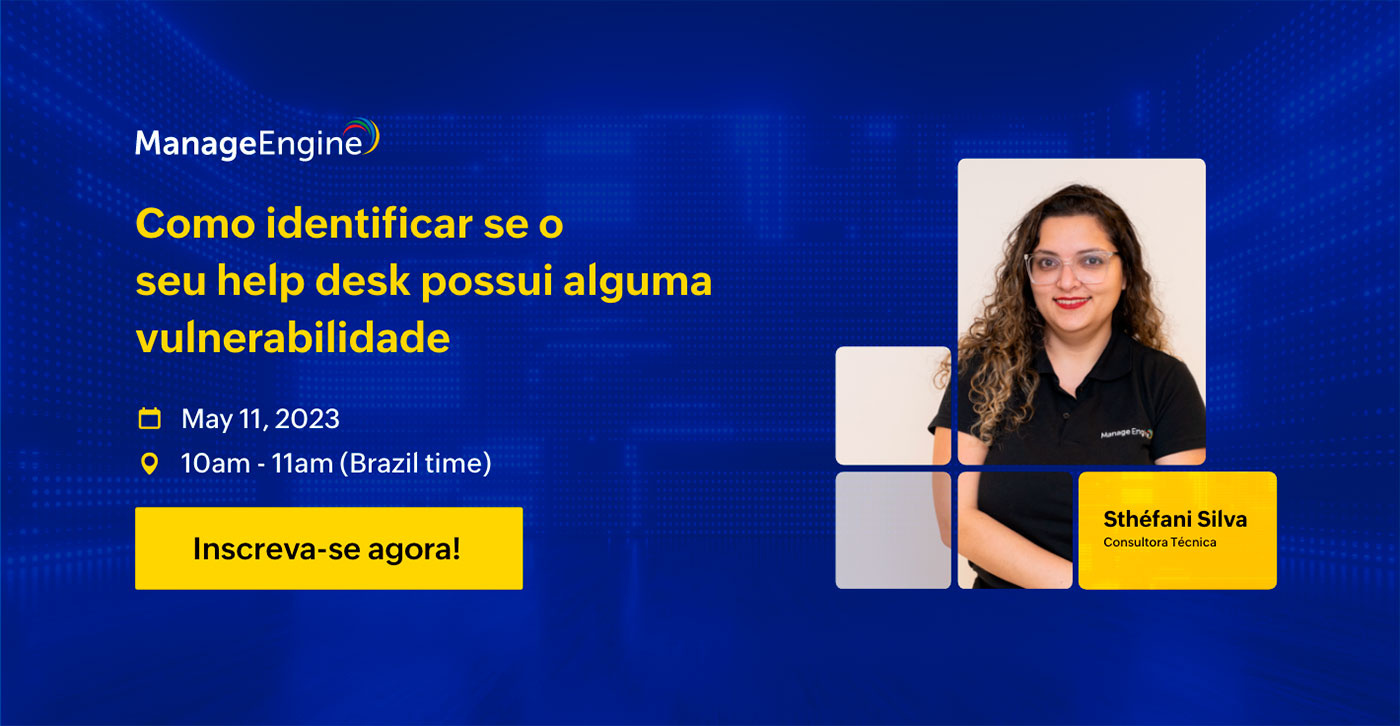 ManageEngine

Como identificar se o seu help desk possui alguma vulnerabilidade

May 11, 2023

10am - 11am (Brazil time)

Inscreva-se agora!

ManageEngine

Sthéfani Silva
Consultora Técnica